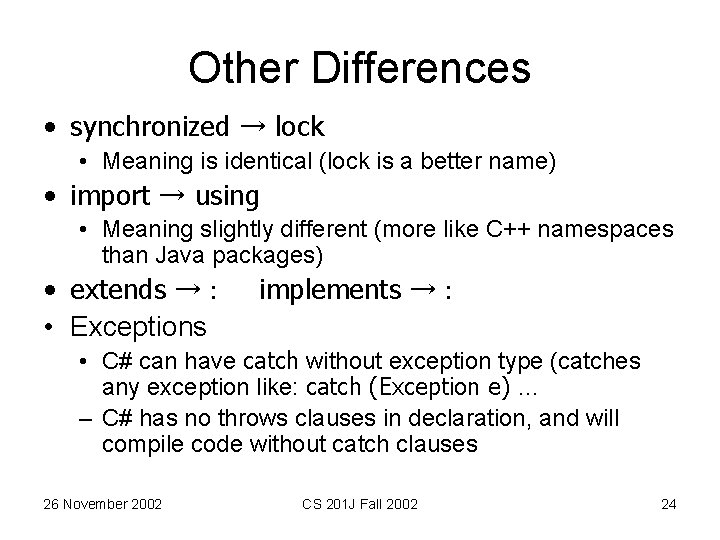 Other Differences

• synchronized → lock
  • Meaning is identical (lock is a better name)
• import → using
  • Meaning slightly different (more like C++ namespaces than Java packages)
• extends → :     implements → :
• Exceptions
  • C# can have catch without exception type (catches any exception like: catch (Exception e) ...
  – C# has no throws clauses in declaration, and will compile code without catch clauses

26 November 2002     CS 201J Fall 2002     24